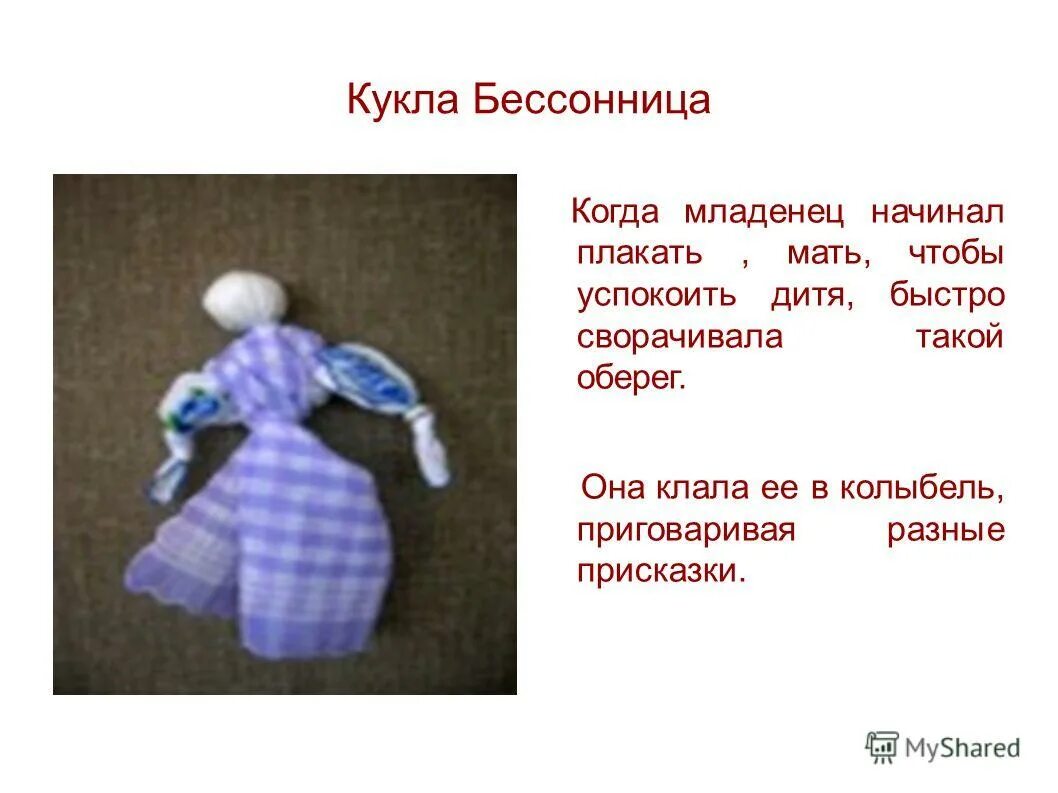 Кукла Бессонница

Когда младенец начинал плакать , мать, чтобы успокоить дитя, быстро сворачивала такой оберег.

Она клала ее в колыбель, приговаривая разные присказки.

MyShared